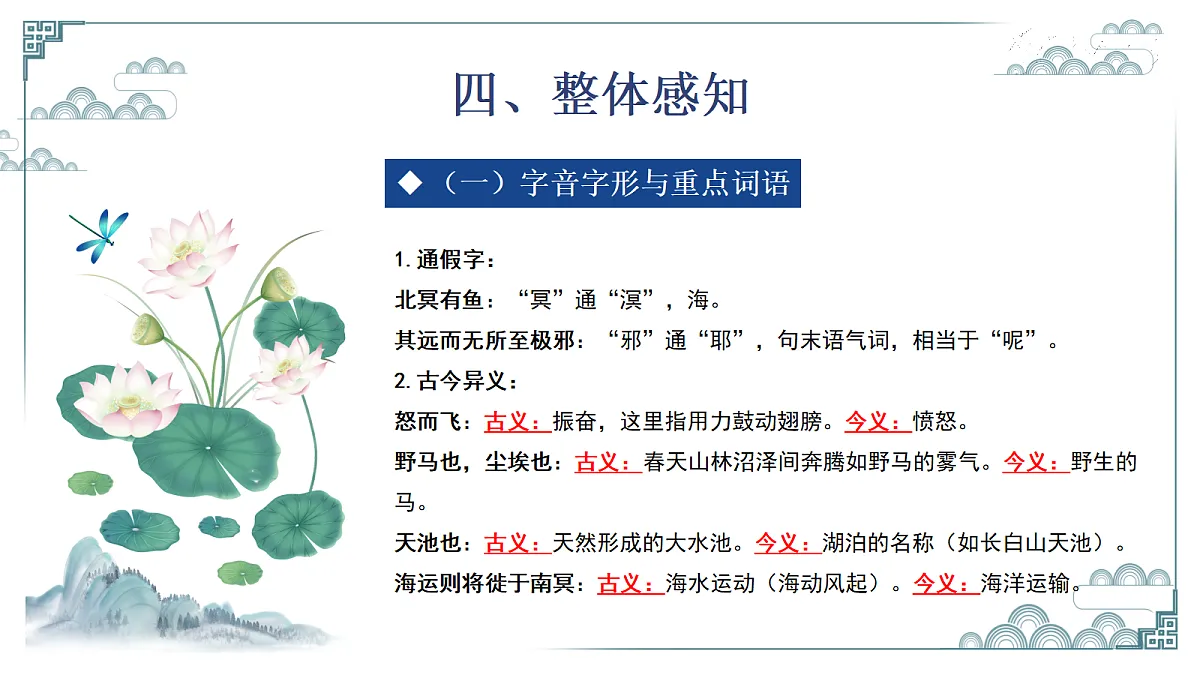 四、整体感知

◆（一）字音字形与重点词语

1. 通假字：

北冥有鱼：“冥”通“溟”，海。

其远而无所至极邪：“邪”通“耶”，句末语气词，相当于“呢”。

2. 古今异义：

怒而飞：古义：振奋，这里指用力鼓动翅膀。今义：愤怒。

野马也，尘埃也：古义：春天山林沼泽间奔腾如野马的雾气。今义：野生的马。

天池也：古义：天然形成的大水池。今义：湖泊的名称（如长白山天池）。

海运则将徙于南冥：古义：海水运动（海动风起）。今义：海洋运输。